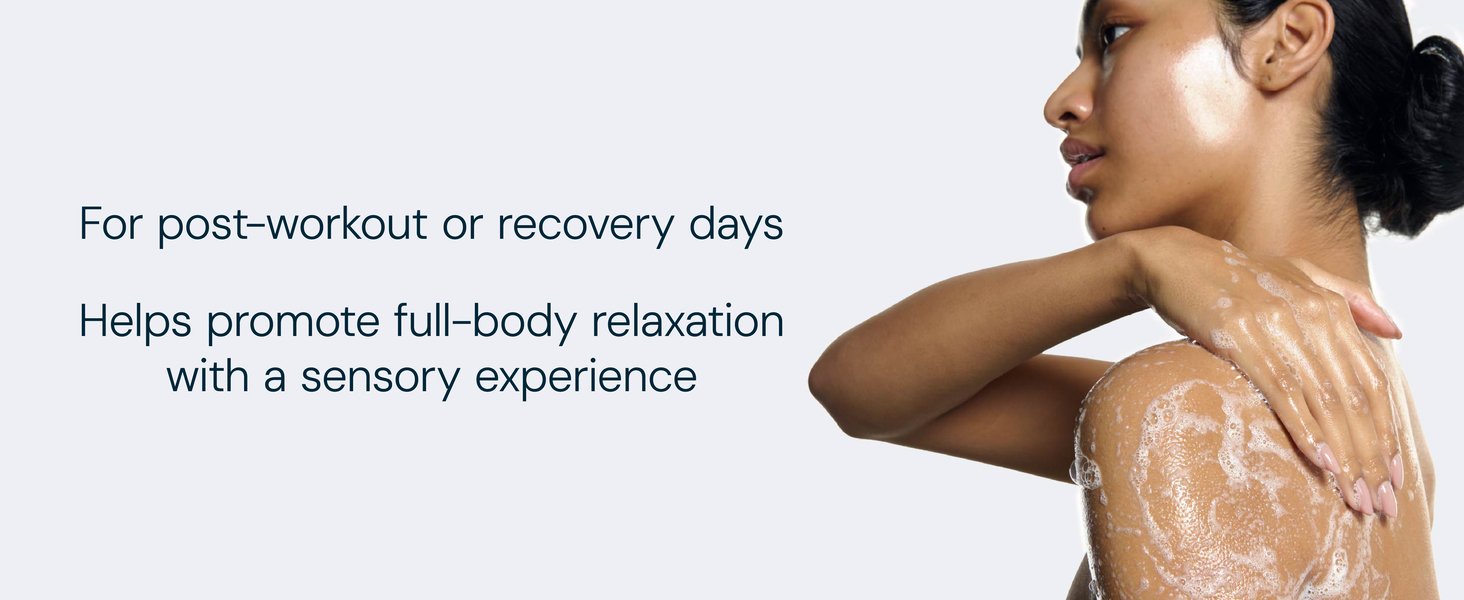 For post-workout or recovery days

Helps promote full-body relaxation with a sensory experience